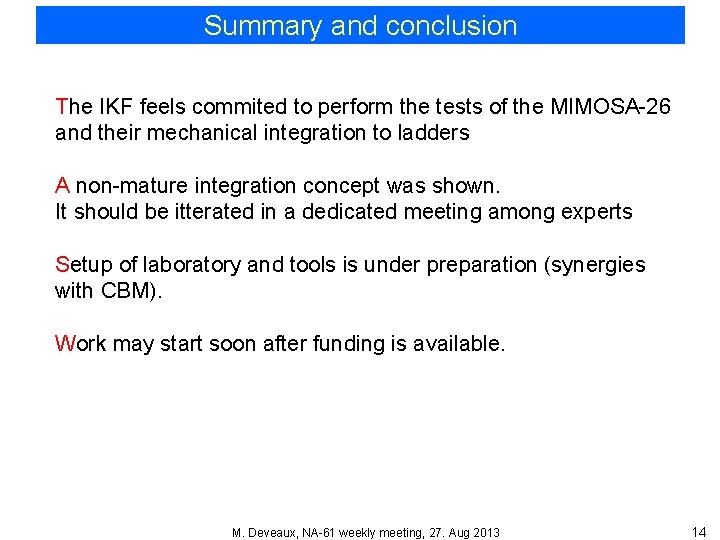 Summary and conclusion

The IKF feels commited to perform the tests of the MIMOSA-26 and their mechanical integration to ladders

A non-mature integration concept was shown.
It should be itterated in a dedicated meeting among experts

Setup of laboratory and tools is under preparation (synergies with CBM).

Work may start soon after funding is available.

M. Deveaux, NA-61 weekly meeting, 27. Aug 2013

14